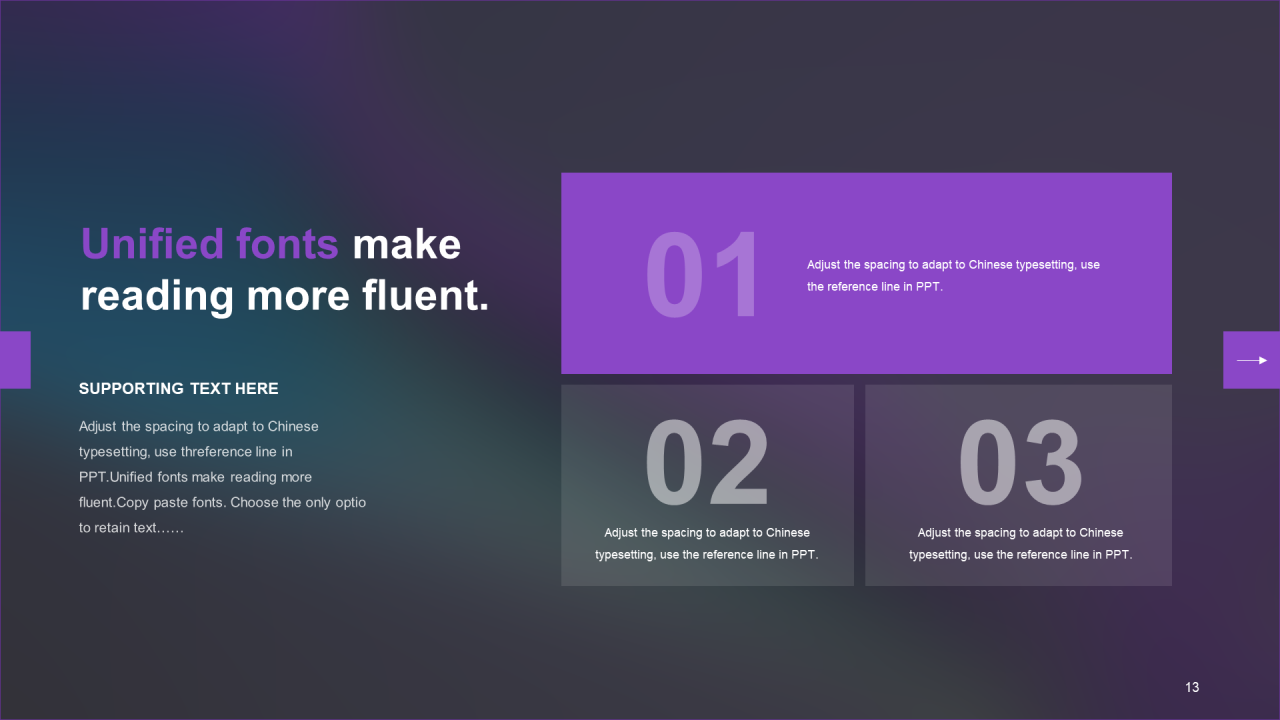 Unified fonts make reading more fluent.

SUPPORTING TEXT HERE

Adjust the spacing to adapt to Chinese typesetting, use threference line in PPT.Unified fonts make reading more fluent.Copy paste fonts. Choose the only optio to retain text……

01

Adjust the spacing to adapt to Chinese typesetting, use the reference line in PPT.

02

Adjust the spacing to adapt to Chinese typesetting, use the reference line in PPT.

03

Adjust the spacing to adapt to Chinese typesetting, use the reference line in PPT.

13